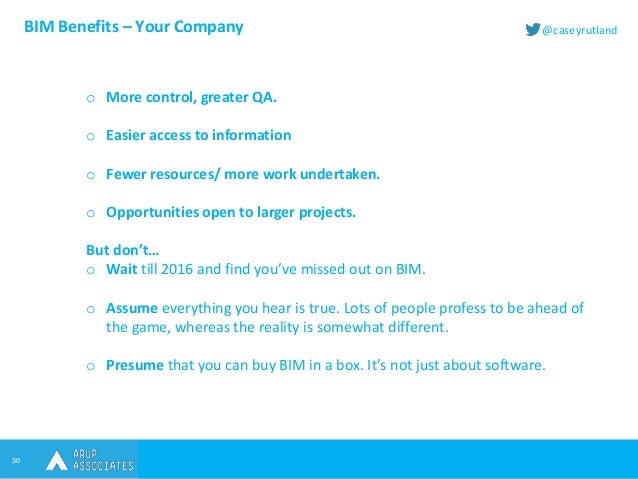 BIM Benefits – Your Company

@caseyrutland

o More control, greater QA.

o Easier access to information

o Fewer resources/ more work undertaken.

o Opportunities open to larger projects.

But don't…

o Wait till 2016 and find you've missed out on BIM.

o Assume everything you hear is true. Lots of people profess to be ahead of the game, whereas the reality is somewhat different.

o Presume that you can buy BIM in a box. It's not just about software.

30

ARUP ASSOCIATES